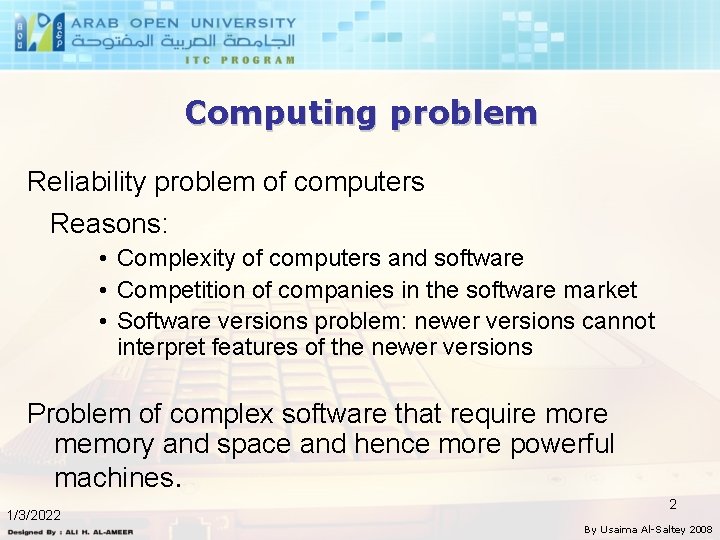 ARAB OPEN UNIVERSITY
الجامعة العربية المفتوحة
ITC PROGRAM

Computing problem

Reliability problem of computers

Reasons:

• Complexity of computers and software
• Competition of companies in the software market
• Software versions problem: newer versions cannot interpret features of the newer versions

Problem of complex software that require more memory and space and hence more powerful machines.

1/3/2022
Designed By : ALI H. AL-AMEER
2
By Usaima Al-Saltey 2008